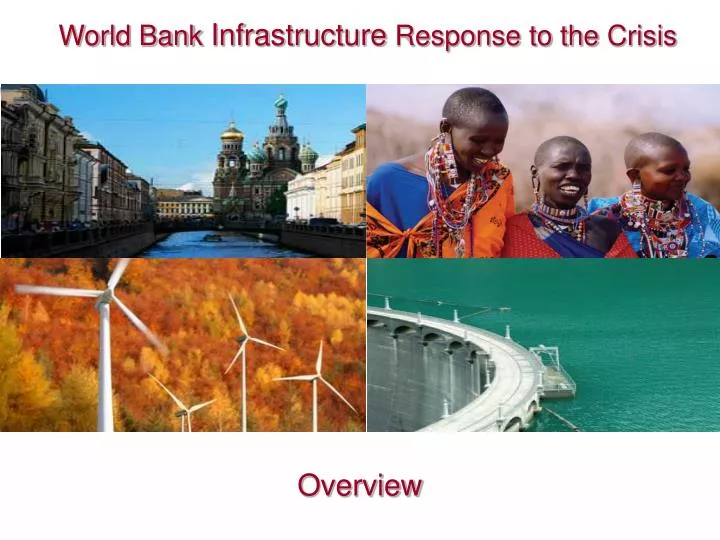 World Bank Infrastructure Response to the Crisis

Overview